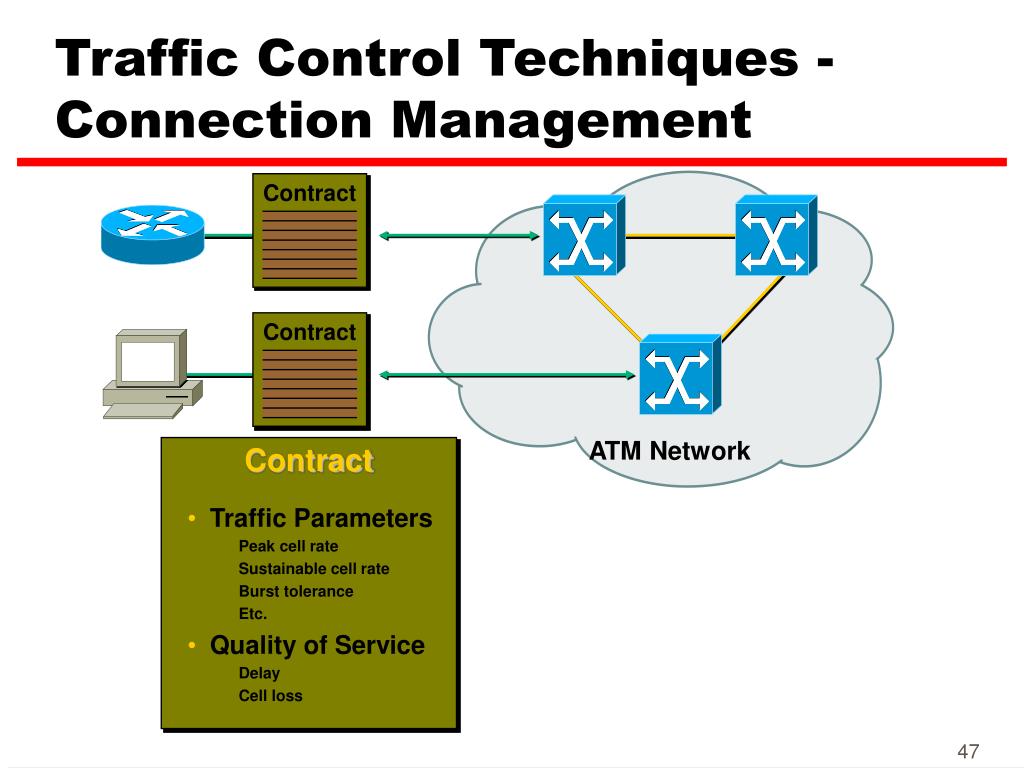 Traffic Control Techniques - Connection Management

Contract

Contract

ATM Network

Contract

• Traffic Parameters
Peak cell rate
Sustainable cell rate
Burst tolerance
Etc.

• Quality of Service
Delay
Cell loss

47